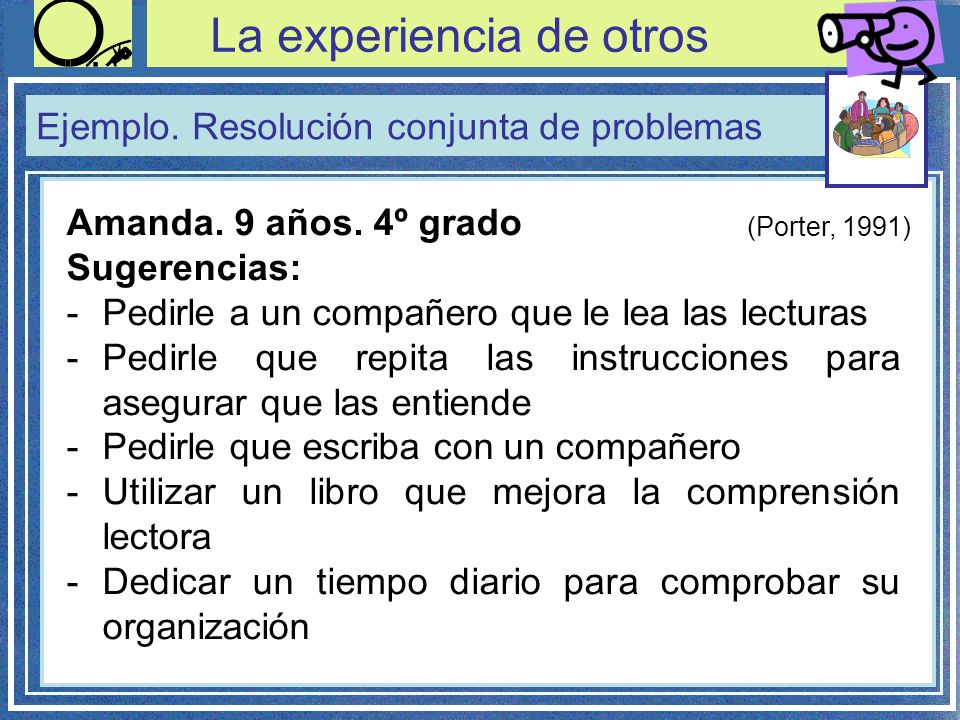 La experiencia de otros

Ejemplo. Resolución conjunta de problemas

Amanda. 9 años. 4º grado (Porter, 1991)
Sugerencias:
- Pedirle a un compañero que le lea las lecturas
- Pedirle que repita las instrucciones para asegurar que las entiende
- Pedirle que escriba con un compañero
- Utilizar un libro que mejora la comprensión lectora
- Dedicar un tiempo diario para comprobar su organización